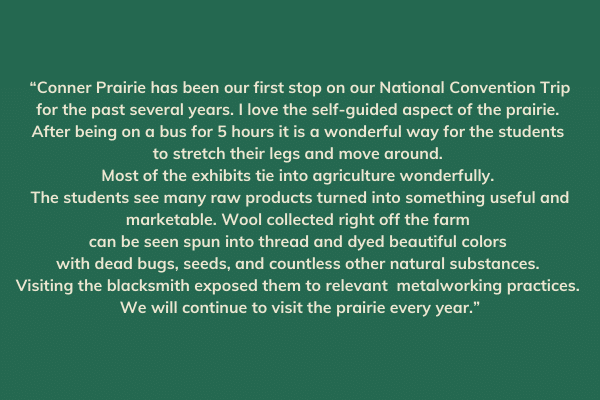 “Conner Prairie has been our first stop on our National Convention Trip for the past several years. I love the self-guided aspect of the prairie. After being on a bus for 5 hours it is a wonderful way for the students to stretch their legs and move around.
Most of the exhibits tie into agriculture wonderfully.
The students see many raw products turned into something useful and marketable. Wool collected right off the farm can be seen spun into thread and dyed beautiful colors with dead bugs, seeds, and countless other natural substances.
Visiting the blacksmith exposed them to relevant metalworking practices.
We will continue to visit the prairie every year.”